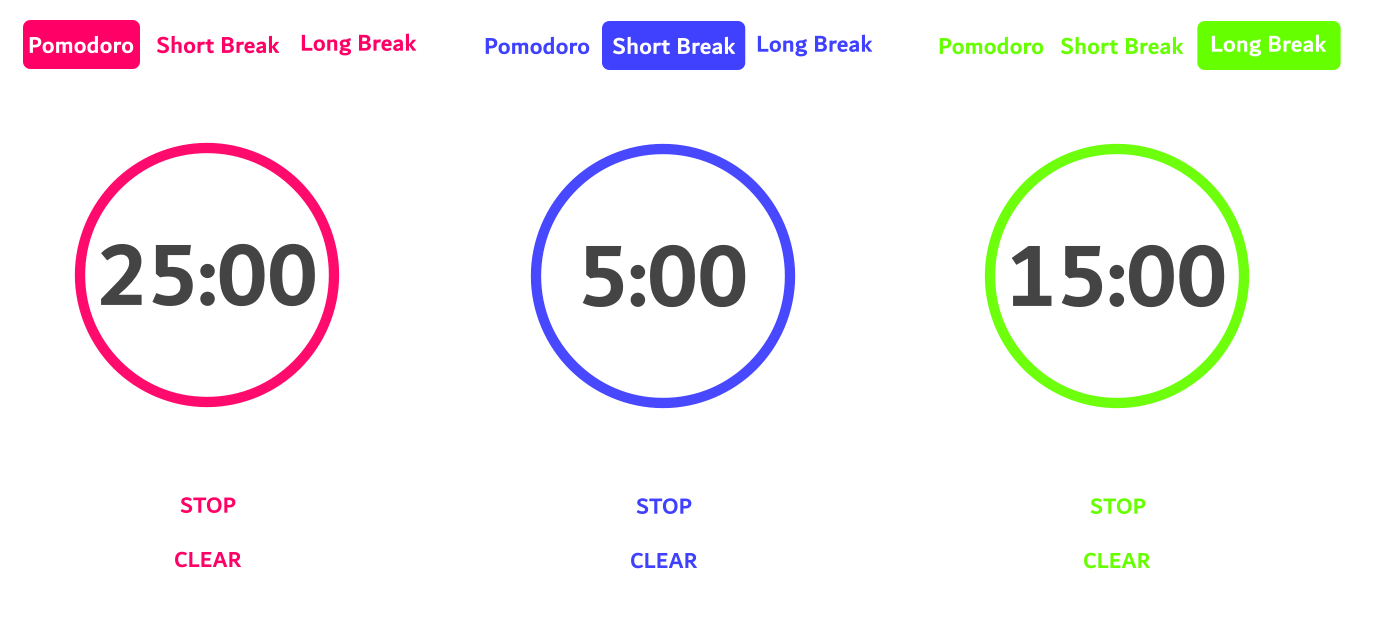 Pomodoro Short Break Long Break

25:00

STOP

CLEAR

Pomodoro Short Break Long Break

5:00

STOP

CLEAR

Pomodoro Short Break Long Break

15:00

STOP

CLEAR